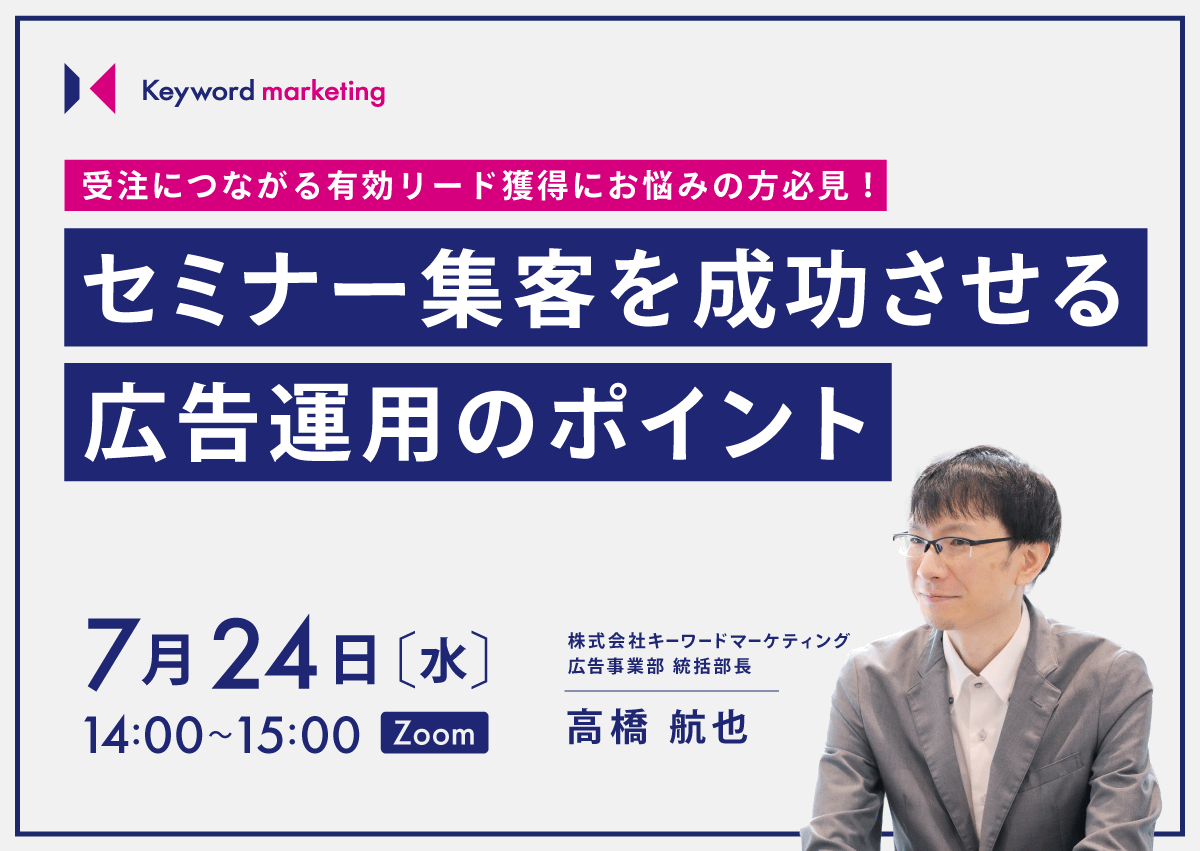 Keyword marketing

受注につながる有効リード獲得にお悩みの方必見！

セミナー集客を成功させる
広告運用のポイント

7月24日〔水〕
14:00~15:00 Zoom

株式会社キーワードマーケティング
広告事業部 統括部長
高橋 航也